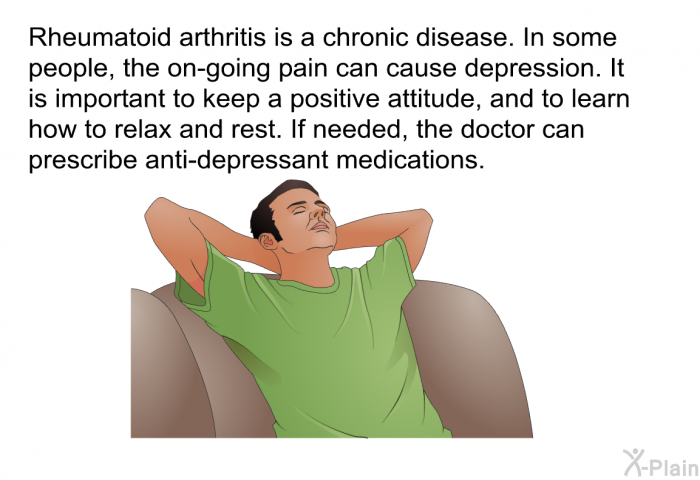 Rheumatoid arthritis is a chronic disease. In some people, the on-going pain can cause depression. It is important to keep a positive attitude, and to learn how to relax and rest. If needed, the doctor can prescribe anti-depressant medications.

X-Plain